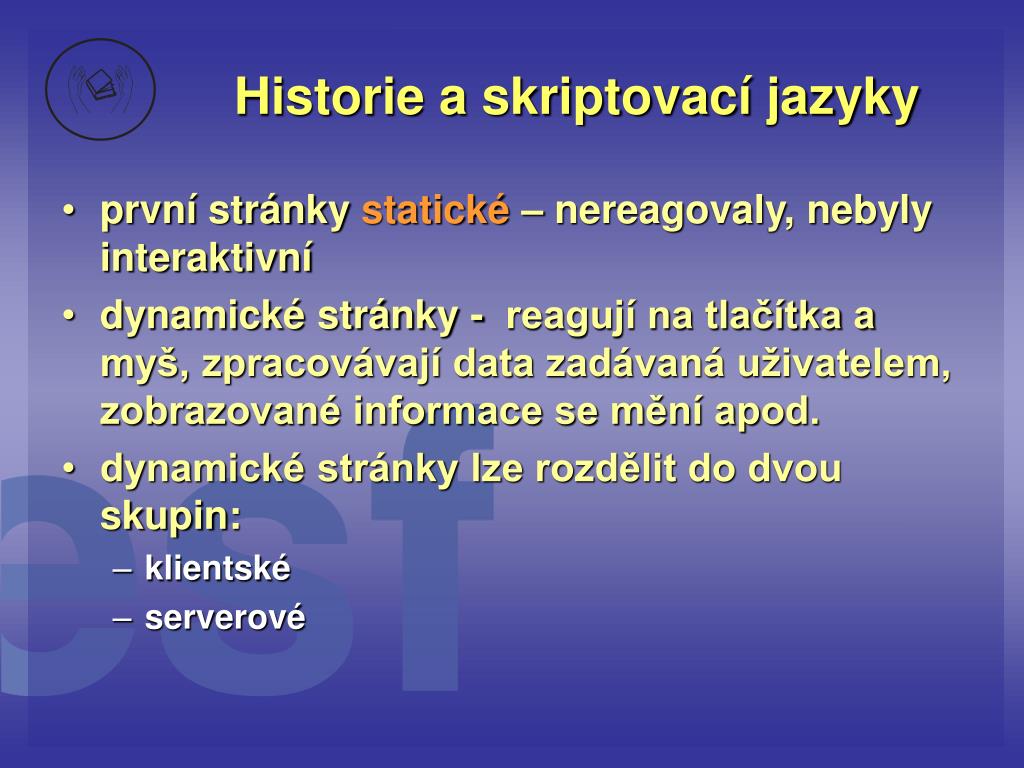 Historie a skriptovací jazyky

• první stránky statické – nereagovaly, nebyly interaktivní

• dynamické stránky - reagují na tlačítka a myš, zpracovávají data zadávaná uživatelem, zobrazované informace se mění apod.

• dynamické stránky lze rozdělit do dvou skupin:
– klientské
– serverové

esf